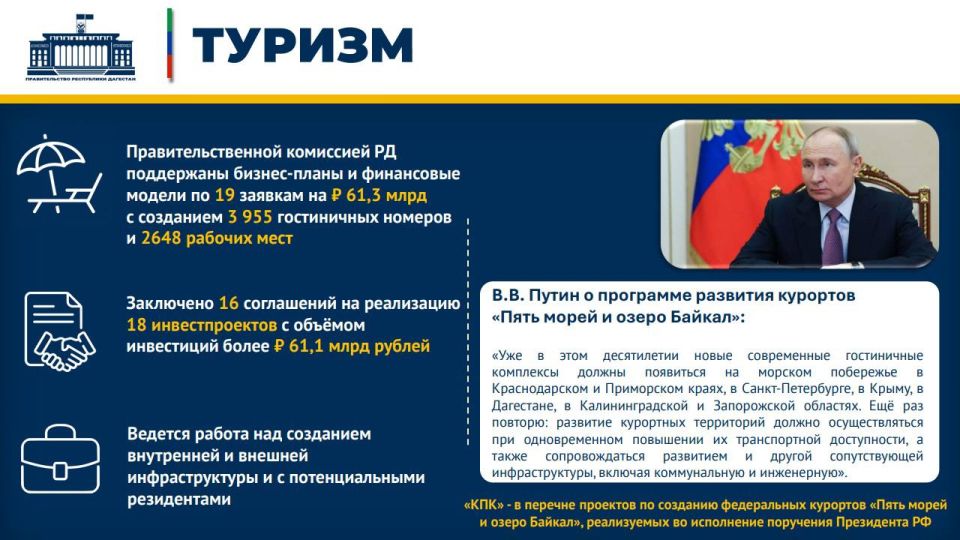 ПРАВИТЕЛЬСТВО РЕСПУБЛИКИ ДАГЕСТАН

ТУРИЗМ

Правительственной комиссией РД поддержаны бизнес-планы и финансовые модели по 19 заявкам на ₽ 61,3 млрд с созданием 3 955 гостиничных номеров и 2648 рабочих мест

Заключено 16 соглашений на реализацию 18 инвестпроектов с объёмом инвестиций более ₽ 61,1 млрд рублей

Ведется работа над созданием внутренней и внешней инфраструктуры и с потенциальными резидентами

В.В. Путин о программе развития курортов «Пять морей и озеро Байкал»:

«Уже в этом десятилетии новые современные гостиничные комплексы должны появиться на морском побережье в Краснодарском и Приморском краях, в Санкт-Петербурге, в Крыму, в Дагестане, в Калининградской и Запорожской областях. Ещё раз повторю: развитие курортных территорий должно осуществляться при одновременном повышении их транспортной доступности, а также сопровождаться развитием и другой сопутствующей инфраструктуры, включая коммунальную и инженерную».

«КПК» - в перечне проектов по созданию федеральных курортов «Пять морей и озеро Байкал», реализуемых во исполнение поручения Президента РФ